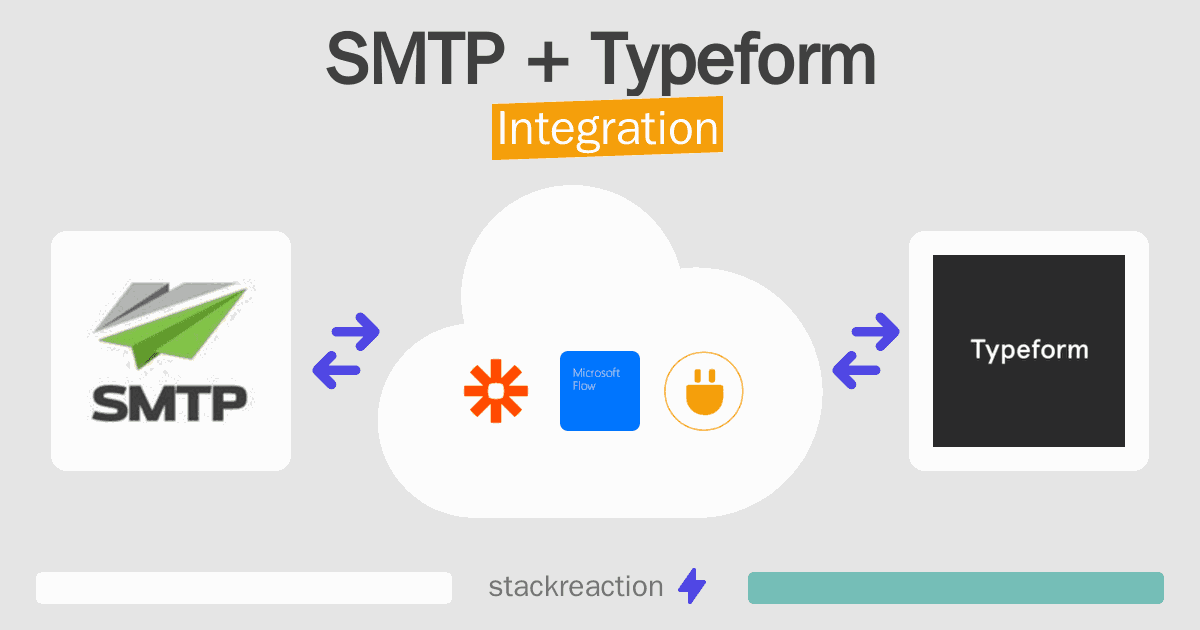 SMTP + Typeform
Integration

SMTP

Microsoft Flow

Typeform

stackreaction